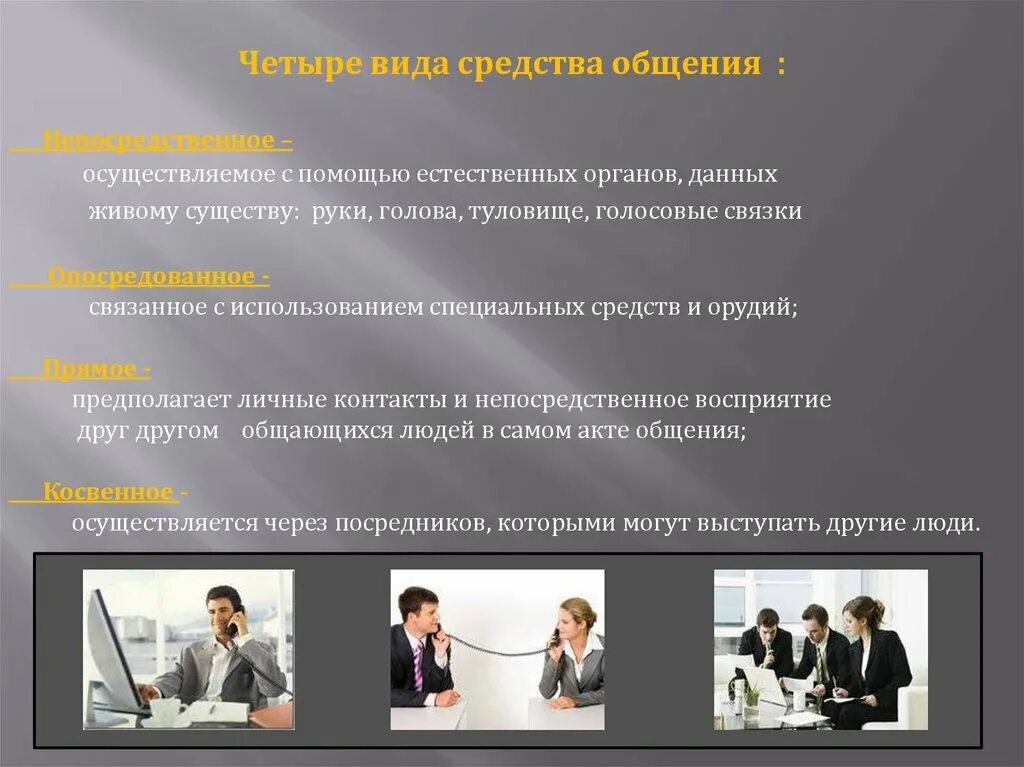 Четыре вида средства общения :

Непосредственное –
осуществляемое с помощью естественных органов, данных живому существу: руки, голова, туловище, голосовые связки

Опосредованное -
связанное с использованием специальных средств и орудий;

Прямое -
предполагает личные контакты и непосредственное восприятие друг другом общающихся людей в самом акте общения;

Косвенное -
осуществляется через посредников, которыми могут выступать другие люди.